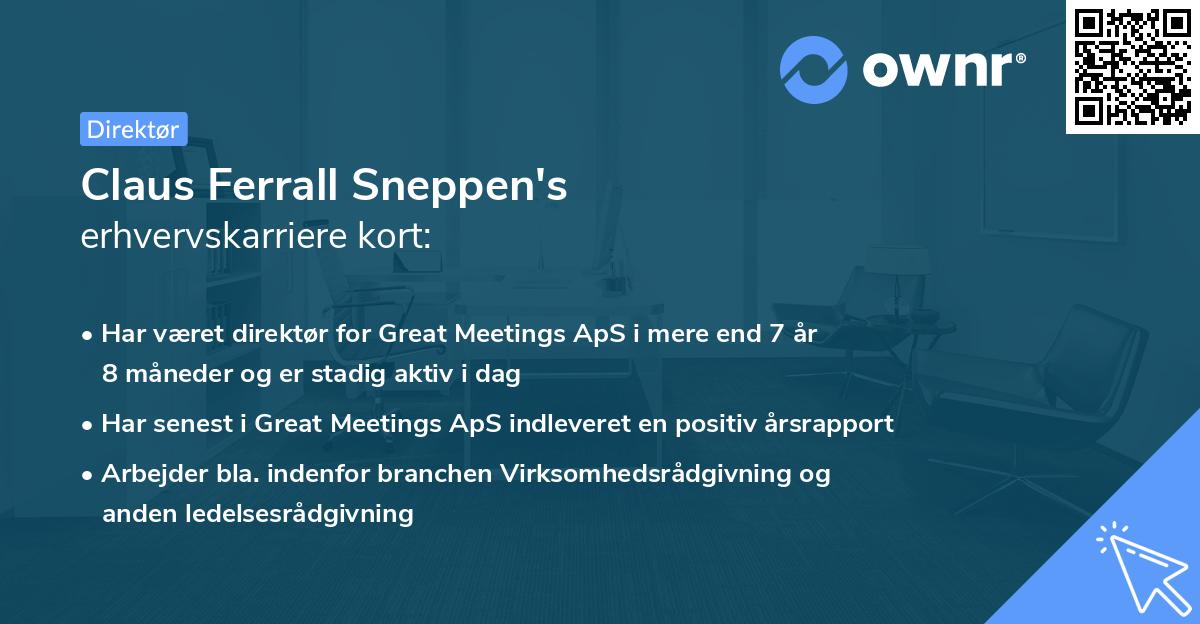 ownr®

Direktør

Claus Ferrall Sneppen's
erhvervskarriere kort:

• Har været direktør for Great Meetings ApS i mere end 7 år 8 måneder og er stadig aktiv i dag
• Har senest i Great Meetings ApS indleveret en positiv årsrapport
• Arbejder bla. indenfor branchen Virksomhedsrådgivning og anden ledelsesrådgivning